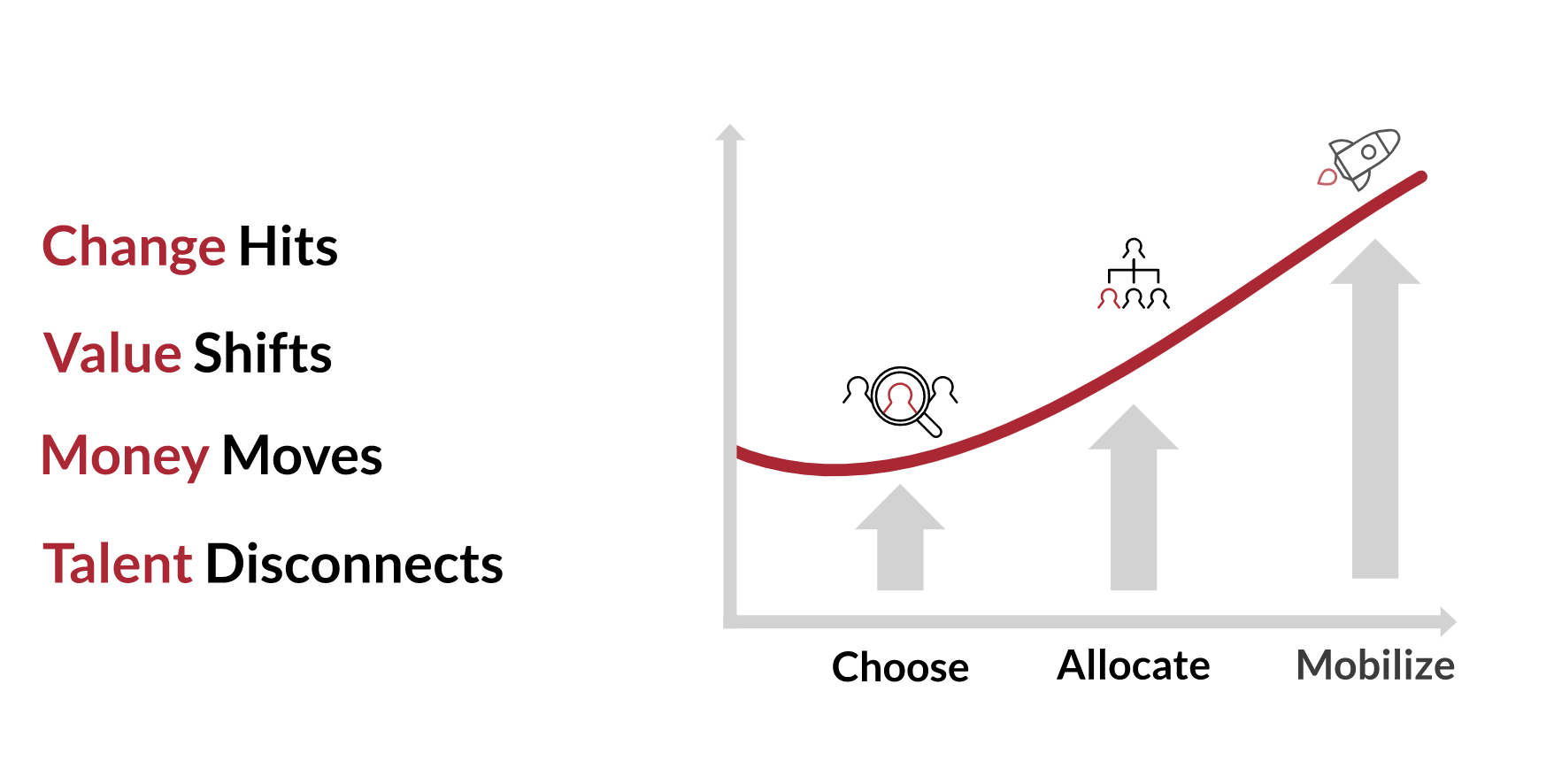 Change Hits

Value Shifts

Money Moves

Talent Disconnects

Choose Allocate Mobilize